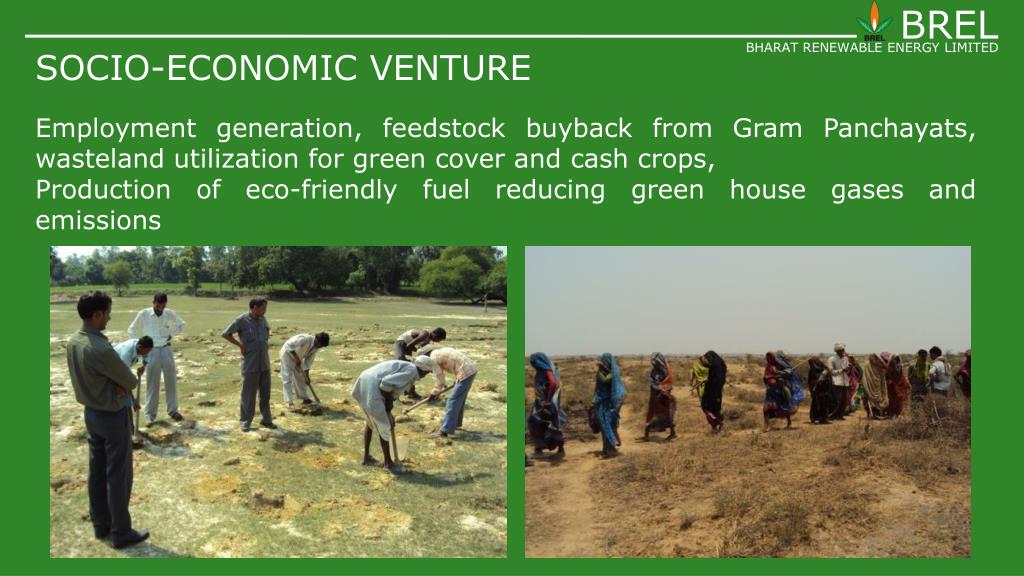 BREL
BHARAT RENEWABLE ENERGY LIMITED

SOCIO-ECONOMIC VENTURE

Employment generation, feedstock buyback from Gram Panchayats, wasteland utilization for green cover and cash crops,
Production of eco-friendly fuel reducing green house gases and emissions